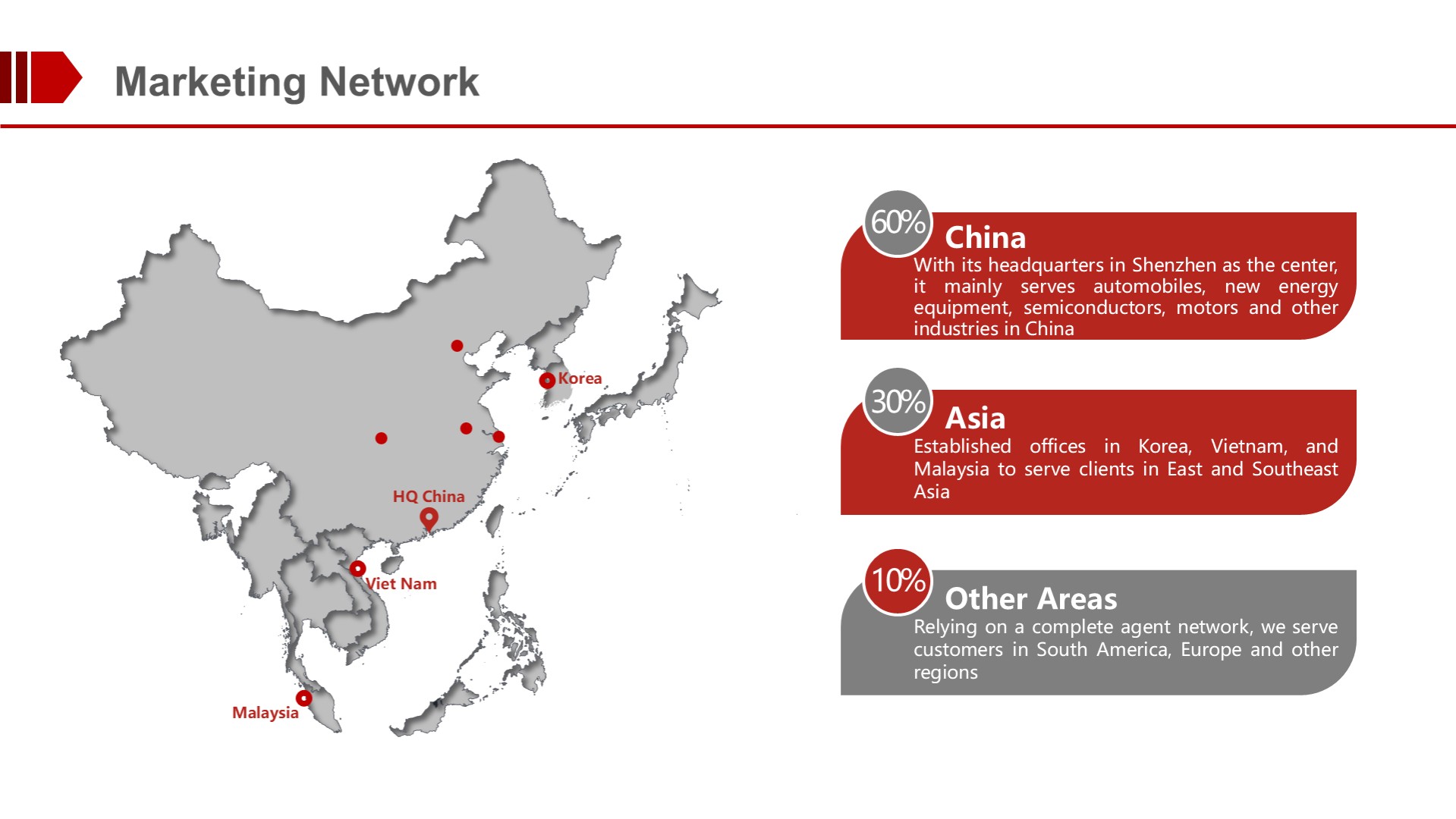 Marketing Network

Korea

HQ China

Viet Nam

Malaysia

60%
China
With its headquarters in Shenzhen as the center, it mainly serves automobiles, new energy equipment, semiconductors, motors and other industries in China

30%
Asia
Established offices in Korea, Vietnam, and Malaysia to serve clients in East and Southeast Asia

10%
Other Areas
Relying on a complete agent network, we serve customers in South America, Europe and other regions